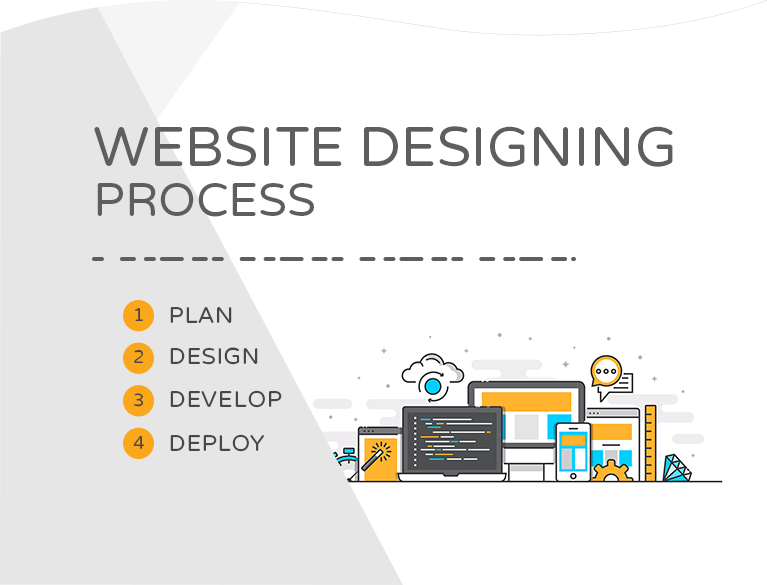 WEBSITE DESIGNING
PROCESS

1 PLAN
2 DESIGN
3 DEVELOP
4 DEPLOY